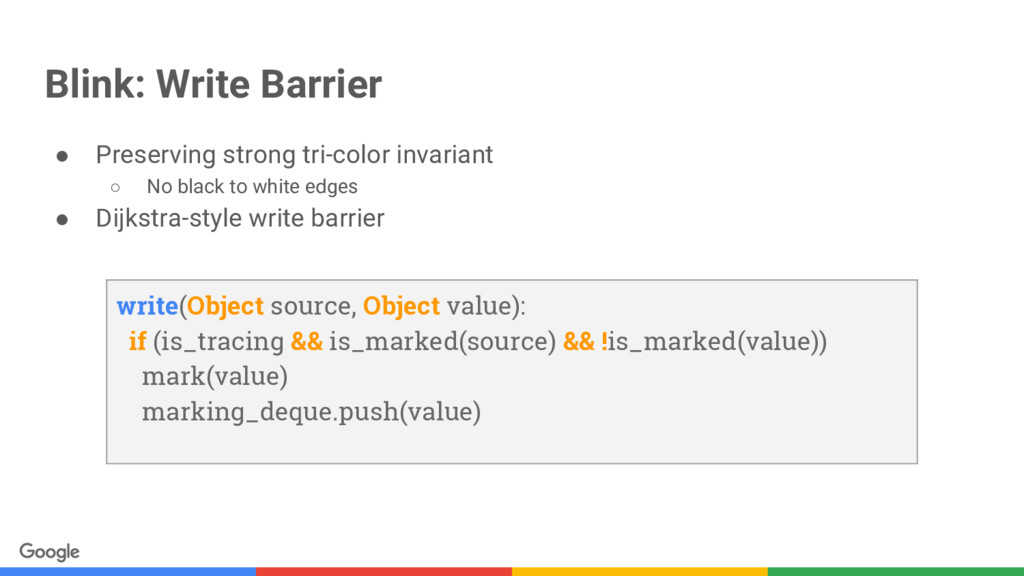 Blink: Write Barrier

● Preserving strong tri-color invariant
○ No black to white edges
● Dijkstra-style write barrier

write(Object source, Object value):
  if (is_tracing && is_marked(source) && !is_marked(value))
    mark(value)
    marking_deque.push(value)

Google